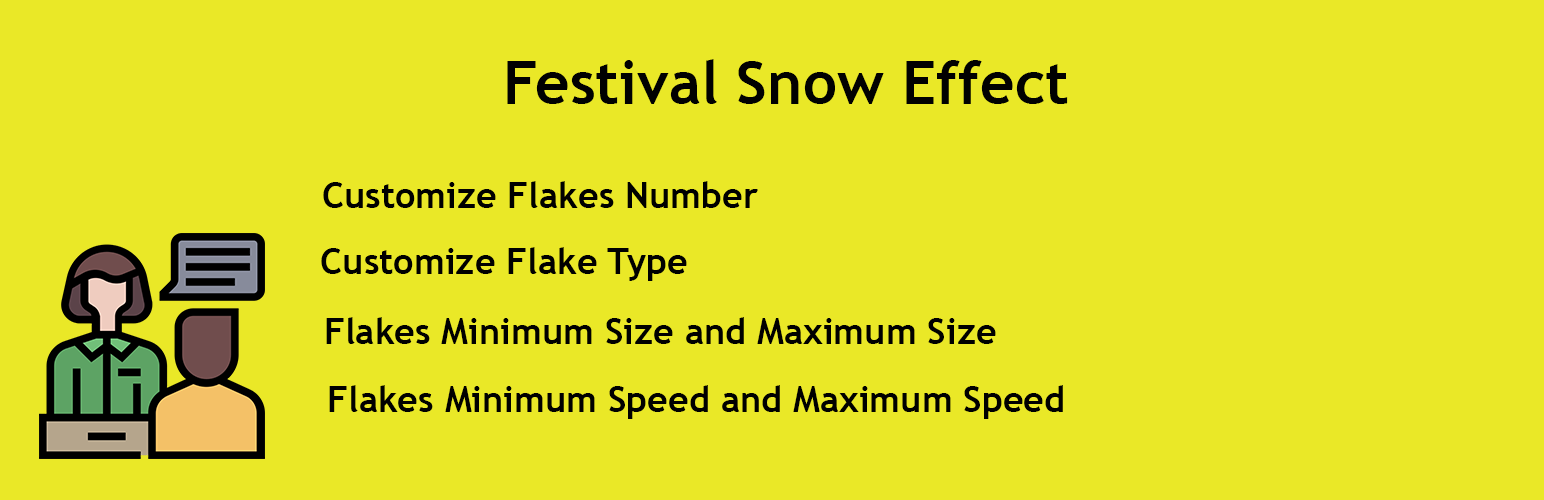 Festival Snow Effect

Customize Flakes Number

Customize Flake Type

Flakes Minimum Size and Maximum Size

Flakes Minimum Speed and Maximum Speed